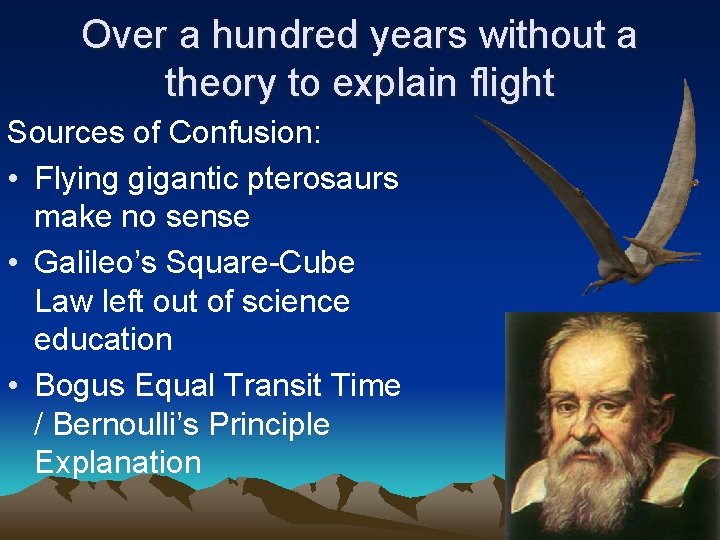 Over a hundred years without a theory to explain flight

Sources of Confusion:

• Flying gigantic pterosaurs make no sense

• Galileo's Square-Cube Law left out of science education

• Bogus Equal Transit Time / Bernoulli's Principle Explanation